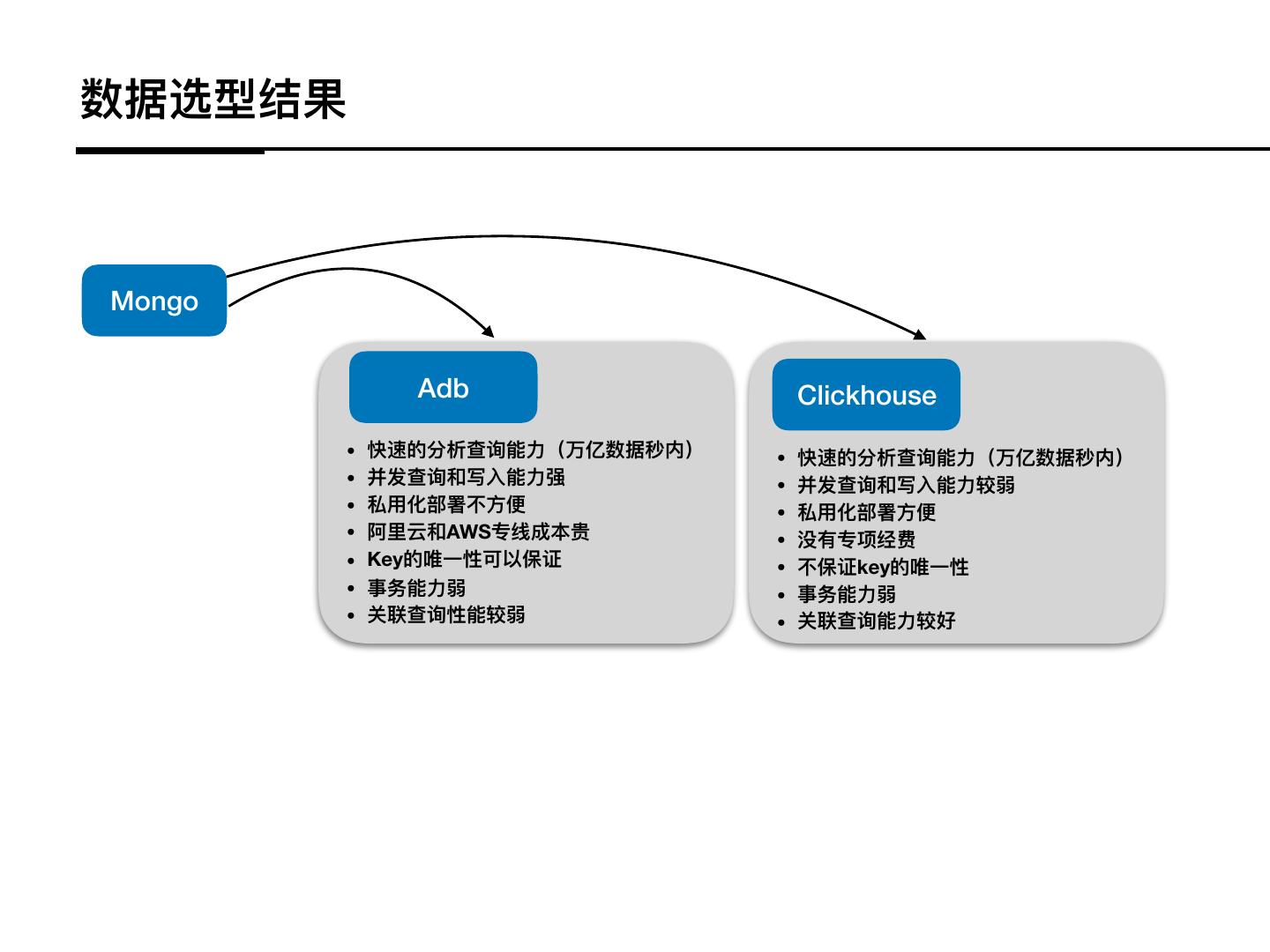 数据选型结果

Mongo

Adb

- 快速的分析查询能力（万亿数据秒内）
- 并发查询和写入能力强
- 私用化部署不方便
- 阿里云和AWS专线成本贵
- Key的唯一性可以保证
- 事务能力弱
- 关联查询性能较弱

Clickhouse

- 快速的分析查询能力（万亿数据秒内）
- 并发查询和写入能力较弱
- 私用化部署方便
- 没有专项经费
- 不保证key的唯一性
- 事务能力弱
- 关联查询能力较好